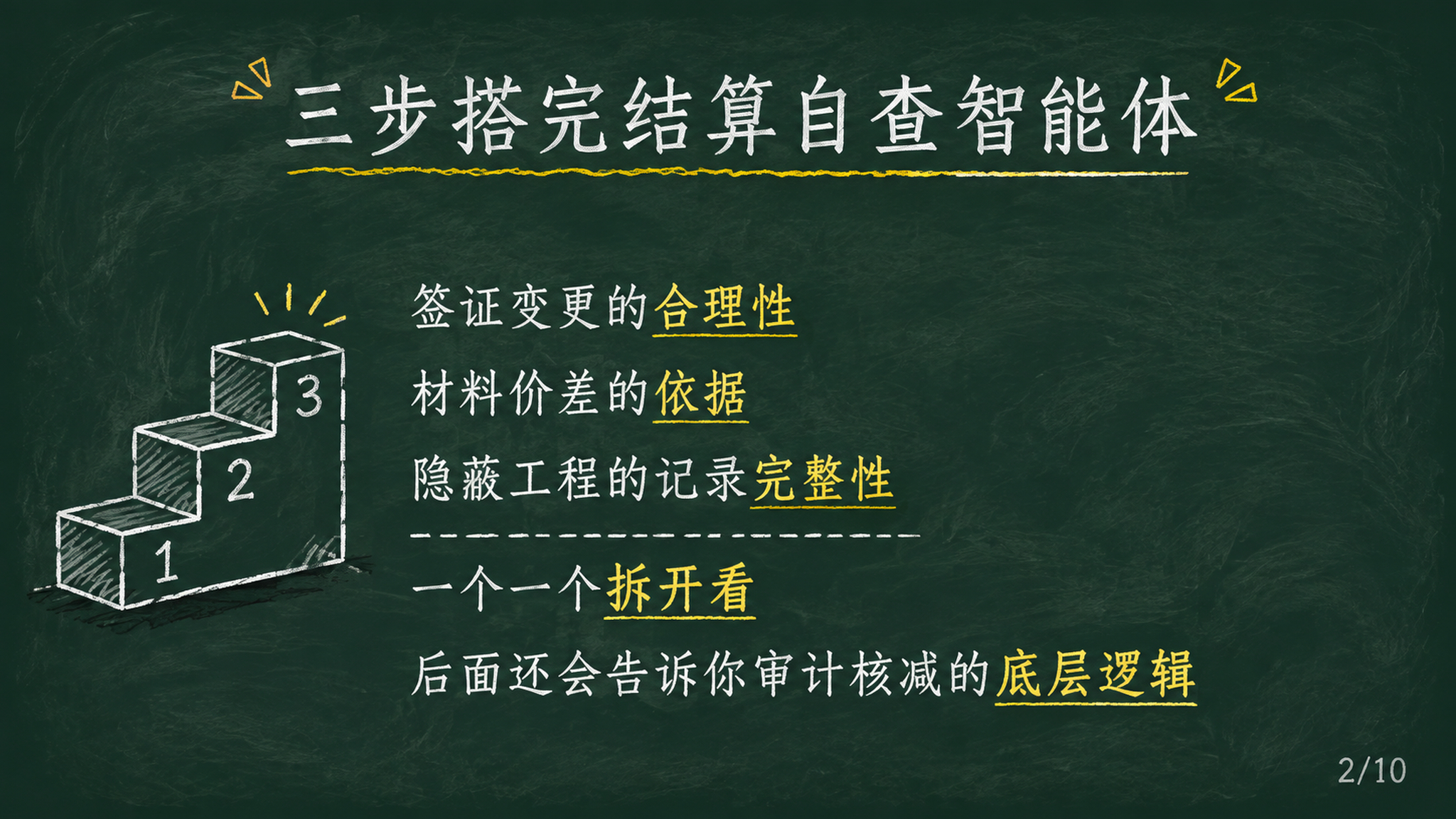 三步搭完结算自查智能体

3
2
1

签证变更的合理性
材料价差的依据
隐蔽工程的记录完整性

一个一个拆开看
后面还会告诉你审计核减的底层逻辑

2/10